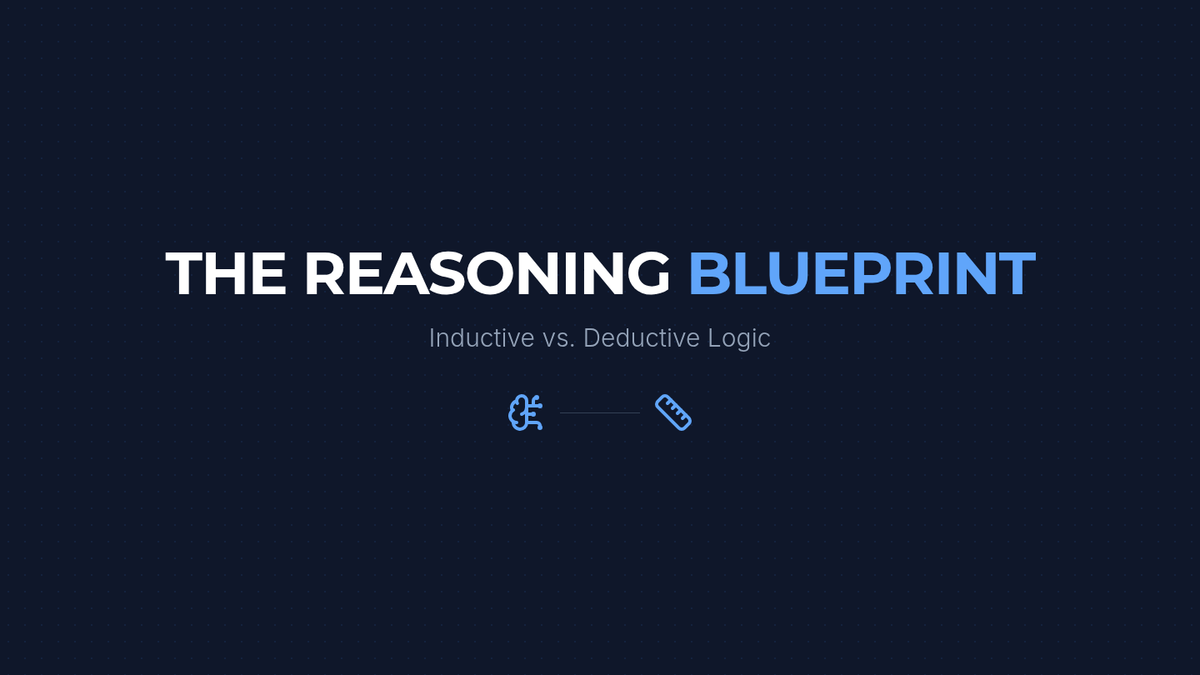 THE REASONING BLUEPRINT

Inductive vs. Deductive Logic